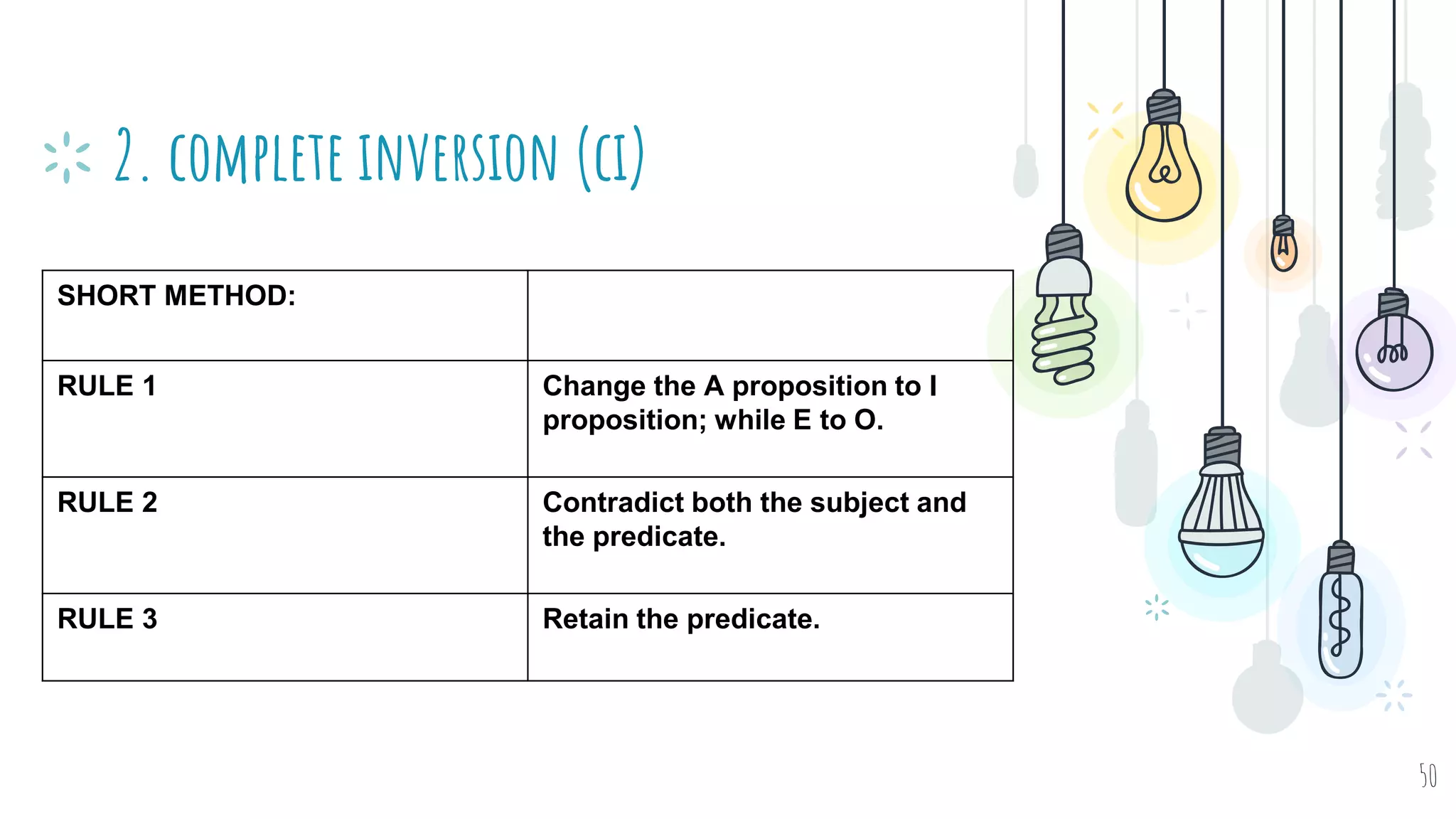 2. COMPLETE INVERSION (CI)

| SHORT METHOD: | |
|---|---|
| RULE 1 | Change the A proposition to I proposition; while E to O. |
| RULE 2 | Contradict both the subject and the predicate. |
| RULE 3 | Retain the predicate. |

50